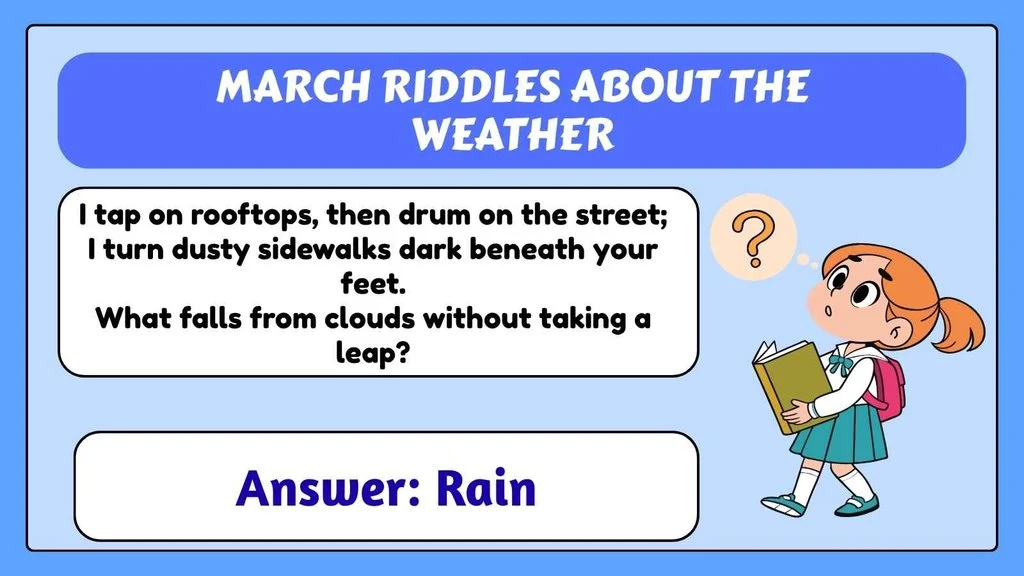 MARCH RIDDLES ABOUT THE WEATHER

I tap on rooftops, then drum on the street;
I turn dusty sidewalks dark beneath your feet.
What falls from clouds without taking a leap?

?

Answer: Rain